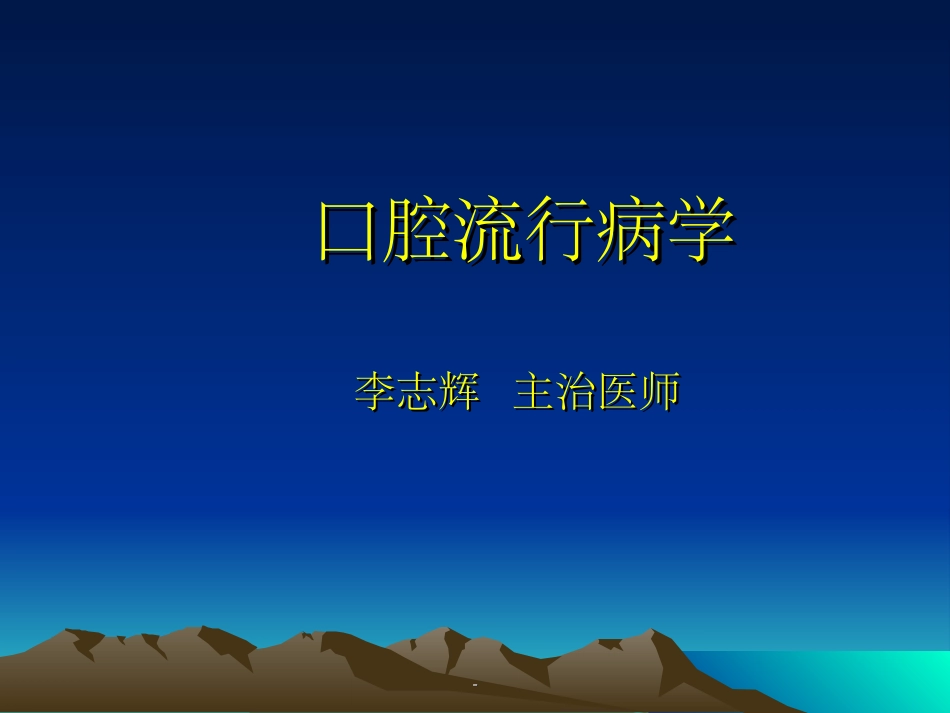 口腔流行病学

李志辉　主治医师